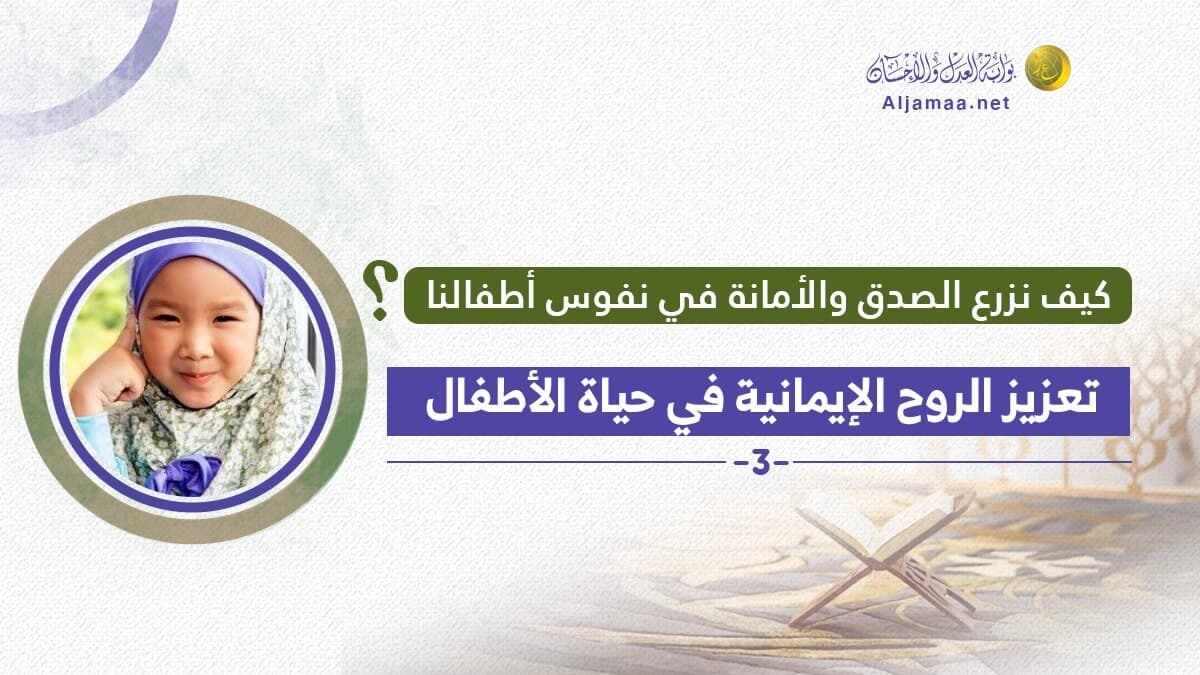 بوابة العدل والإحسان
Aljamaa.net

كيف نزرع الصدق والأمانة في نفوس أطفالنا ؟

تعزيز الروح الإيمانية في حياة الأطفال

-3-